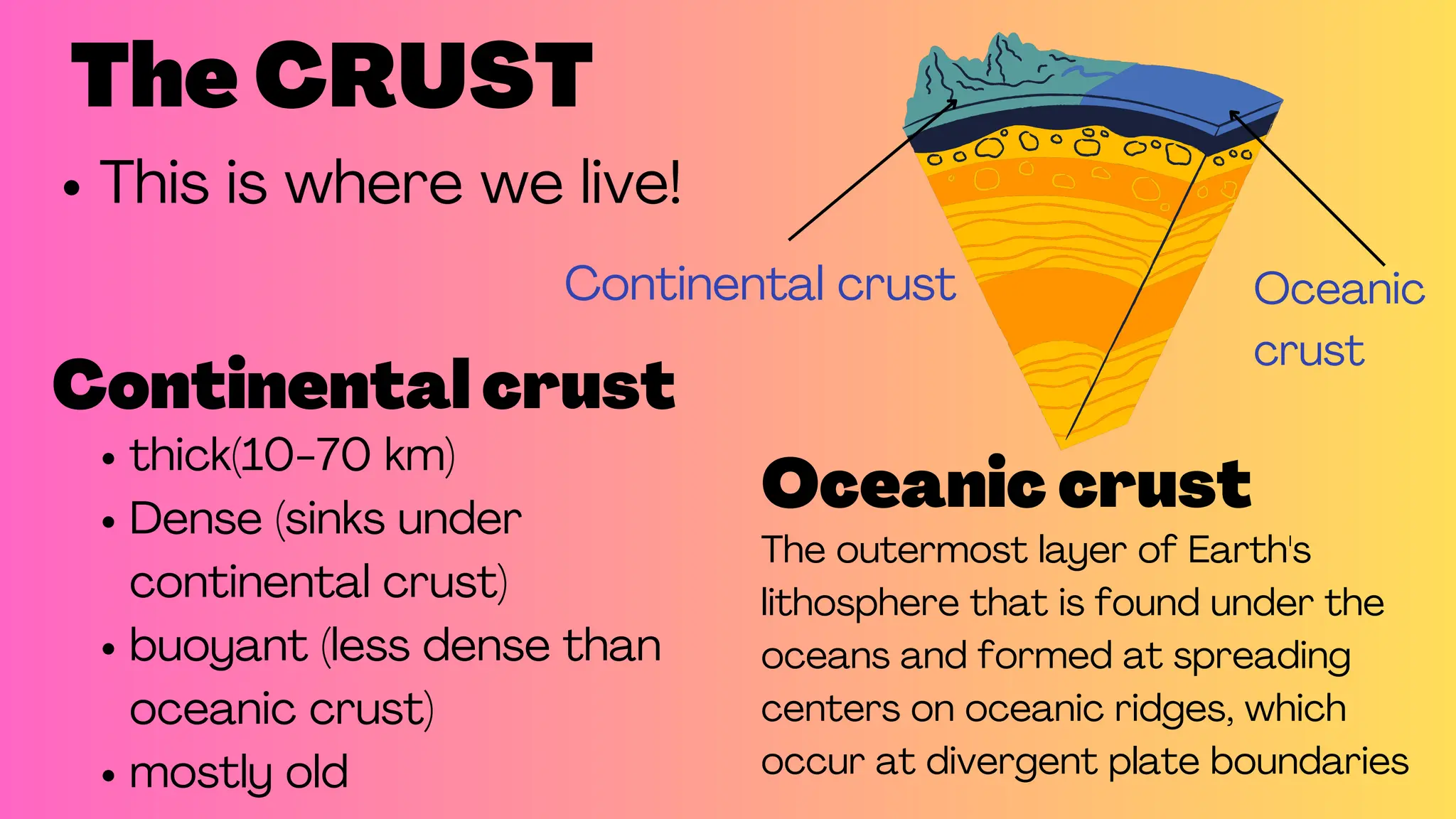 The CRUST

• This is where we live!

Continental crust

Oceanic crust

Continental crust

• thick(10-70 km)
• Dense (sinks under continental crust)
• buoyant (less dense than oceanic crust)
• mostly old

Oceanic crust

The outermost layer of Earth's lithosphere that is found under the oceans and formed at spreading centers on oceanic ridges, which occur at divergent plate boundaries